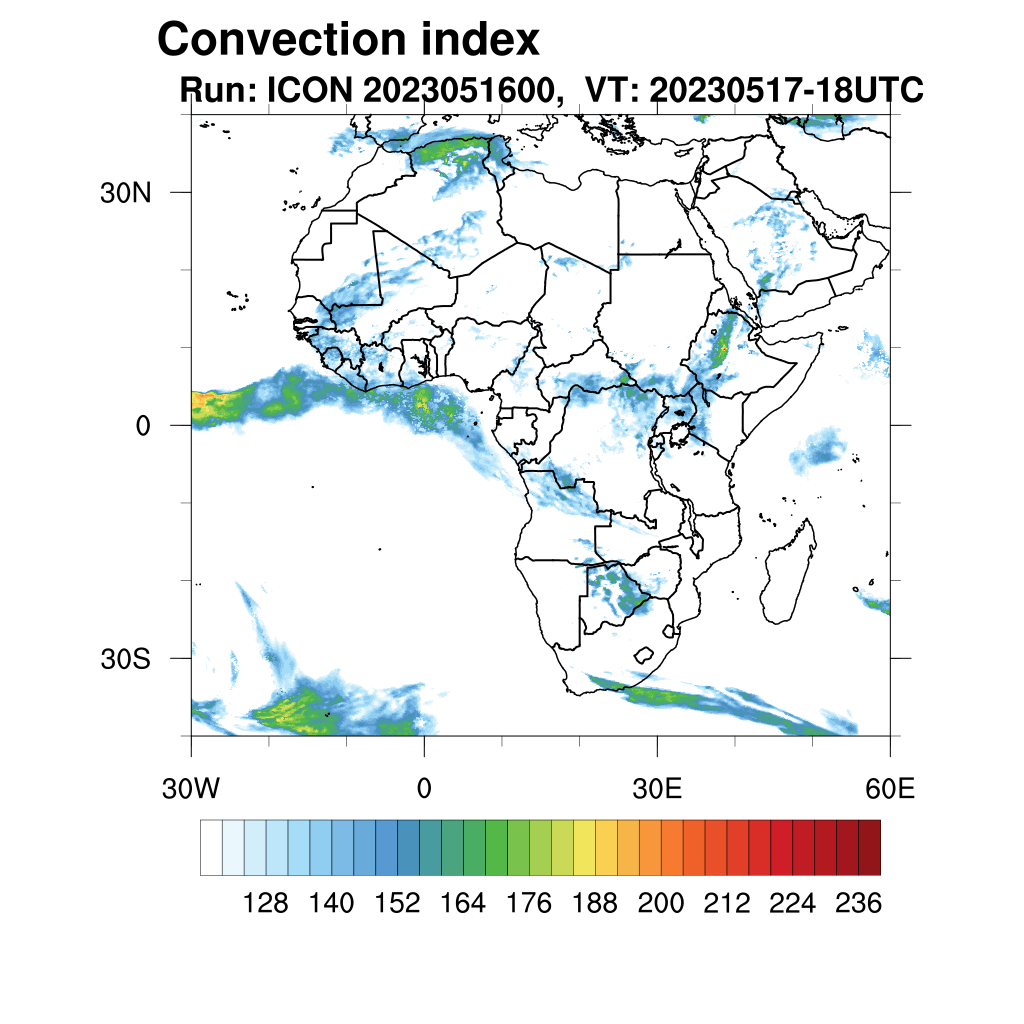 Convection index
Run: ICON 2023051600, VT: 20230517-18UTC

30N
0
30S

30W
0
30E
60E

128 140 152 164 176 188 200 212 224 236